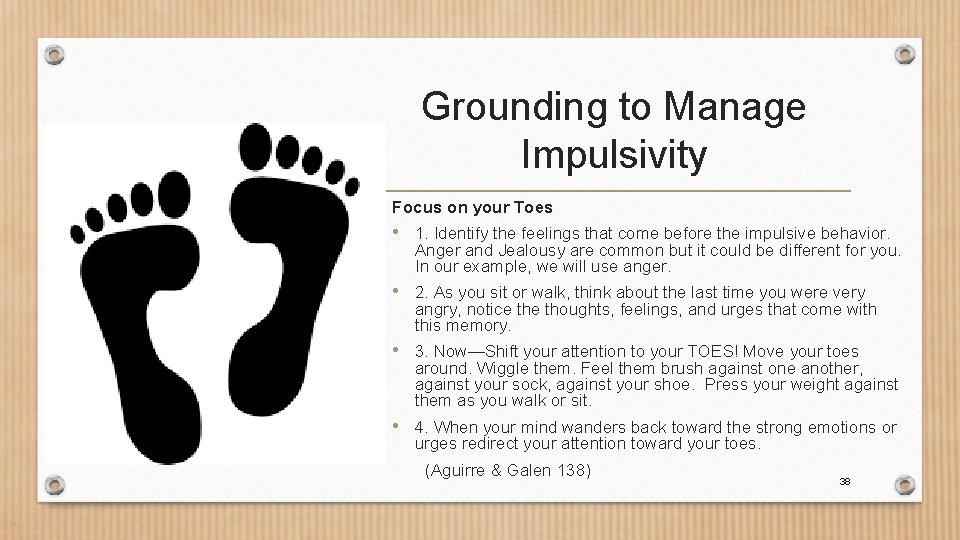 Grounding to Manage Impulsivity

Focus on your Toes

• 1. Identify the feelings that come before the impulsive behavior. Anger and Jealousy are common but it could be different for you. In our example, we will use anger.

• 2. As you sit or walk, think about the last time you were very angry, notice the thoughts, feelings, and urges that come with this memory.

• 3. Now—Shift your attention to your TOES! Move your toes around. Wiggle them. Feel them brush against one another, against your sock, against your shoe. Press your weight against them as you walk or sit.

• 4. When your mind wanders back toward the strong emotions or urges redirect your attention toward your toes.

(Aguirre & Galen 138)

38